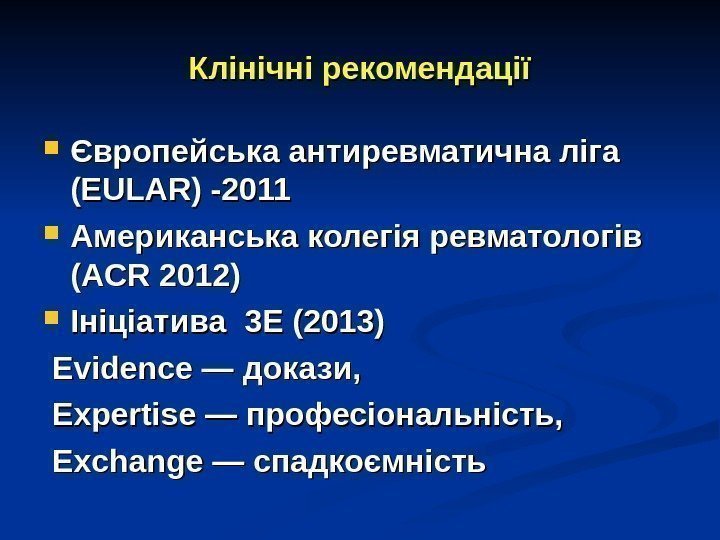 Клінічні рекомендації

Європейська антиревматична ліга (EULAR) -2011

Американська колегія ревматологів (ACR 2012)

Ініціатива 3E (2013)

Evidence — докази,

Expertise — професіональність,

Exchange — спадкоємність